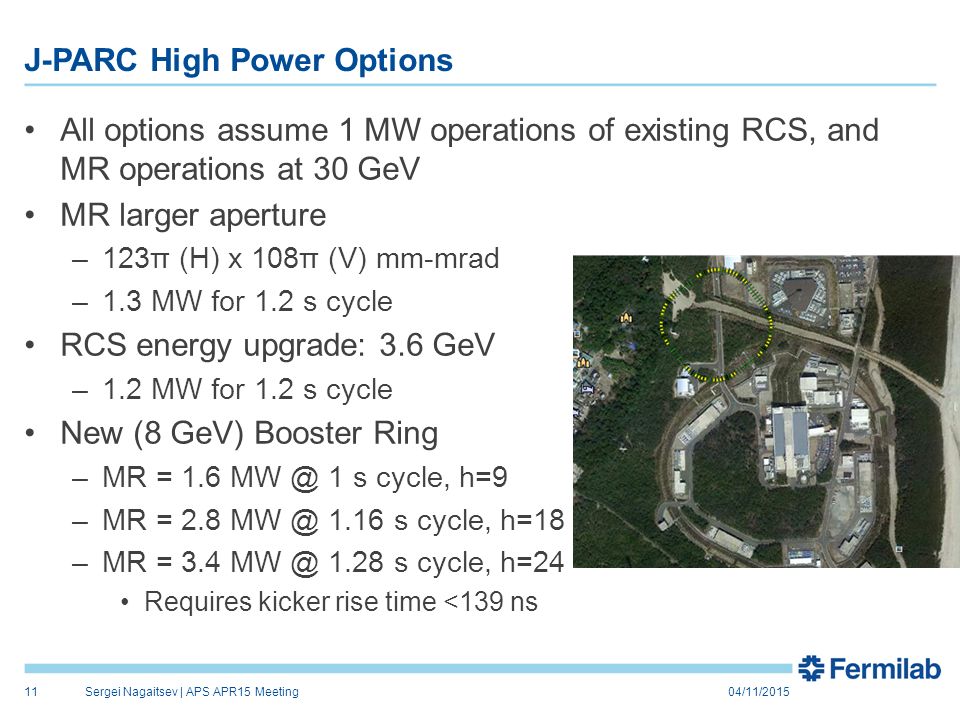 J-PARC High Power Options

• All options assume 1 MW operations of existing RCS, and MR operations at 30 GeV

• MR larger aperture
 – 123π (H) x 108π (V) mm-mrad
 – 1.3 MW for 1.2 s cycle

• RCS energy upgrade: 3.6 GeV
 – 1.2 MW for 1.2 s cycle

• New (8 GeV) Booster Ring
 – MR = 1.6 MW @ 1 s cycle, h=9
 – MR = 2.8 MW @ 1.16 s cycle, h=18
 – MR = 3.4 MW @ 1.28 s cycle, h=24
  • Requires kicker rise time <139 ns

Fermilab

11 Sergei Nagaitsev | APS APR15 Meeting 04/11/2015